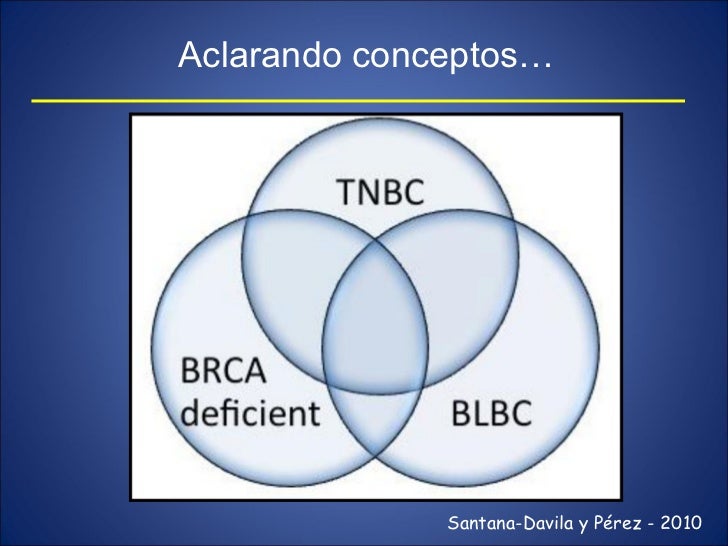 Aclarando conceptos…

TNBC

BRCA deficient

BLBC

Santana-Davila y Pérez - 2010